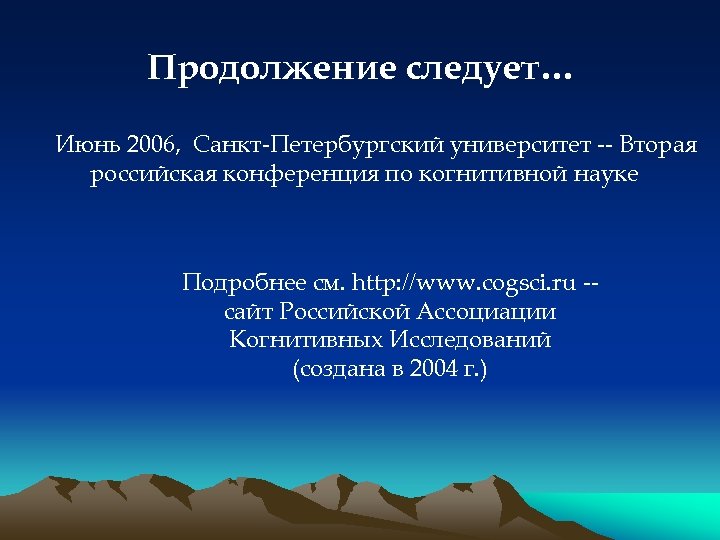 Продолжение следует…

Июнь 2006, Санкт-Петербургский университет -- Вторая российская конференция по когнитивной науке

Подробнее см. http://www.cogsci.ru -- сайт Российской Ассоциации Когнитивных Исследований (создана в 2004 г.)